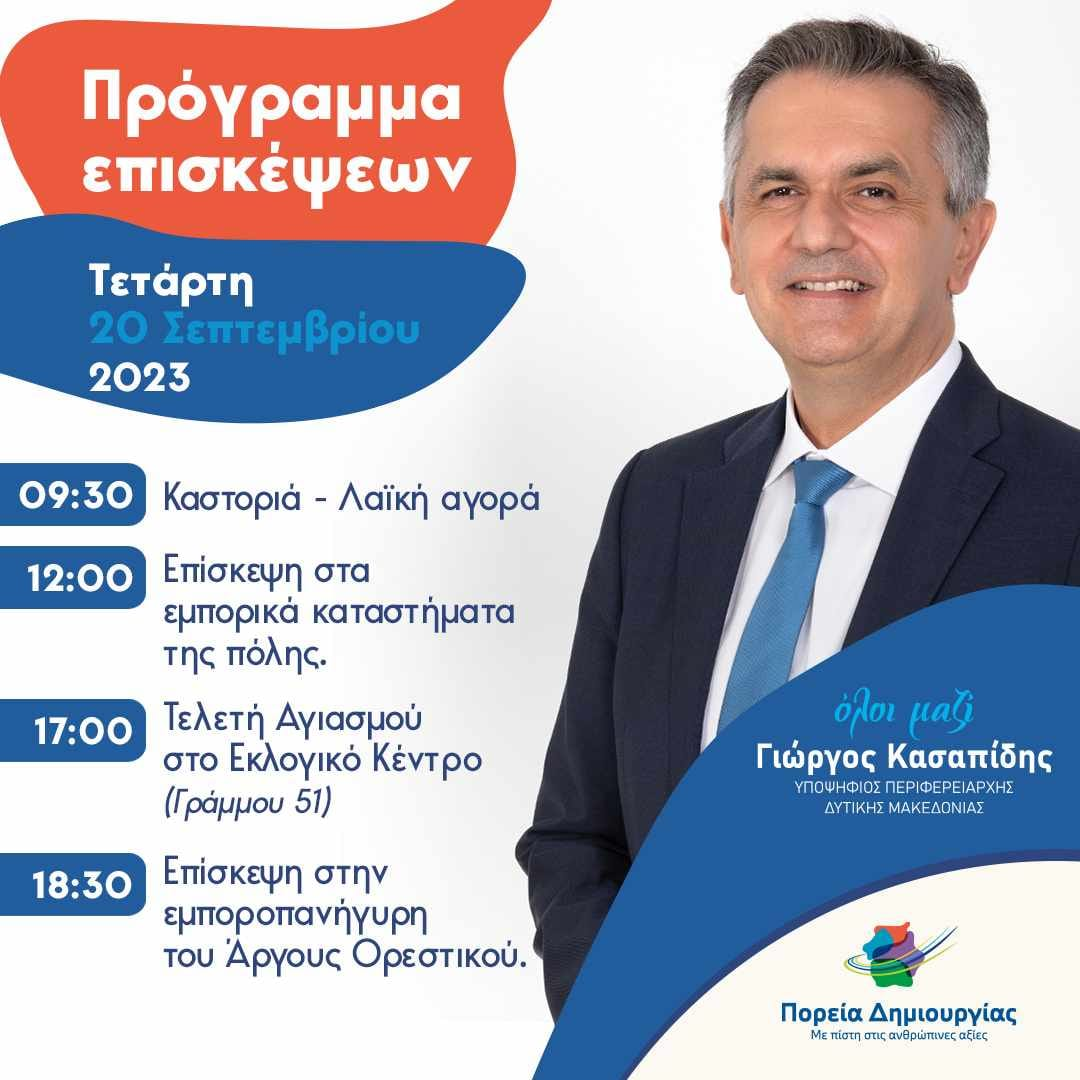 Πρόγραμμα επισκέψεων

Τετάρτη
20 Σεπτεμβρίου
2023

09:30 Καστοριά - Λαϊκή αγορά

12:00 Επίσκεψη στα εμπορικά καταστήματα της πόλης.

17:00 Τελετή Αγιασμού στο Εκλογικό Κέντρο (Γράμμου 51)

18:30 Επίσκεψη στην εμποροπανήγυρη του Άργους Ορεστικού.

όλοι μαζί
Γιώργος Κασαπίδης
ΥΠΟΨΗΦΙΟΣ ΠΕΡΙΦΕΡΕΙΑΡΧΗΣ
ΔΥΤΙΚΗΣ ΜΑΚΕΔΟΝΙΑΣ

Πορεία Δημιουργίας
Με πίστη στις ανθρώπινες αξίες